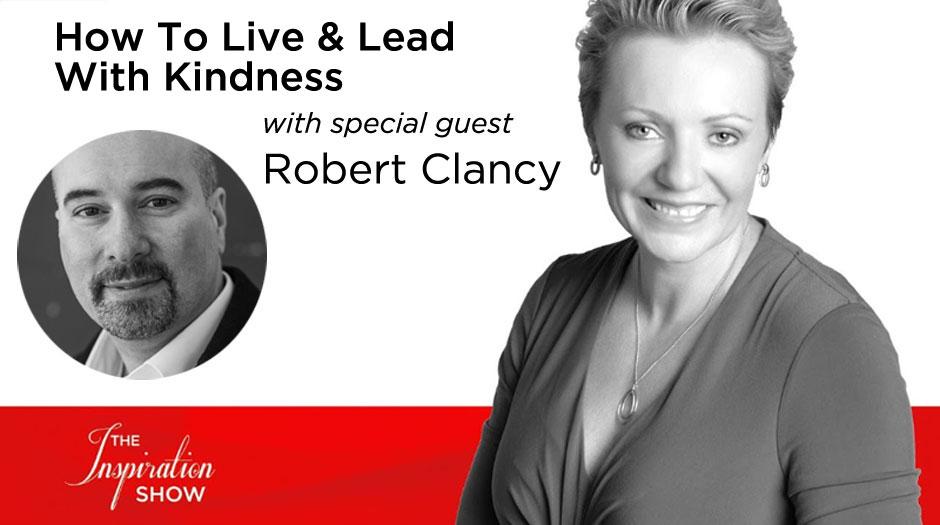 How To Live & Lead With Kindness

with special guest

Robert Clancy

THE Inspiration SHOW